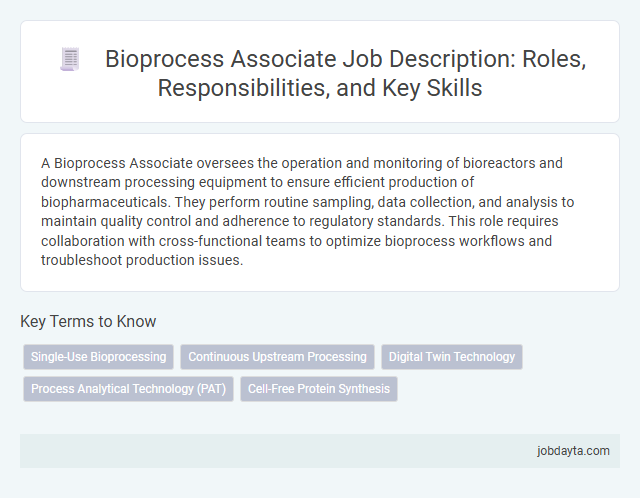 Bioprocess Associate Job Description: Roles, Responsibilities, and Key Skills

A Bioprocess Associate oversees the operation and monitoring of bioreactors and downstream processing equipment to ensure efficient production of biopharmaceuticals. They perform routine sampling, data collection, and analysis to maintain quality control and adherence to regulatory standards. This role requires collaboration with cross-functional teams to optimize bioprocess workflows and troubleshoot production issues.

Key Terms to Know

Single-Use Bioprocessing
Continuous Upstream Processing
Digital Twin Technology
Process Analytical Technology (PAT)
Cell-Free Protein Synthesis

jobdayta.com